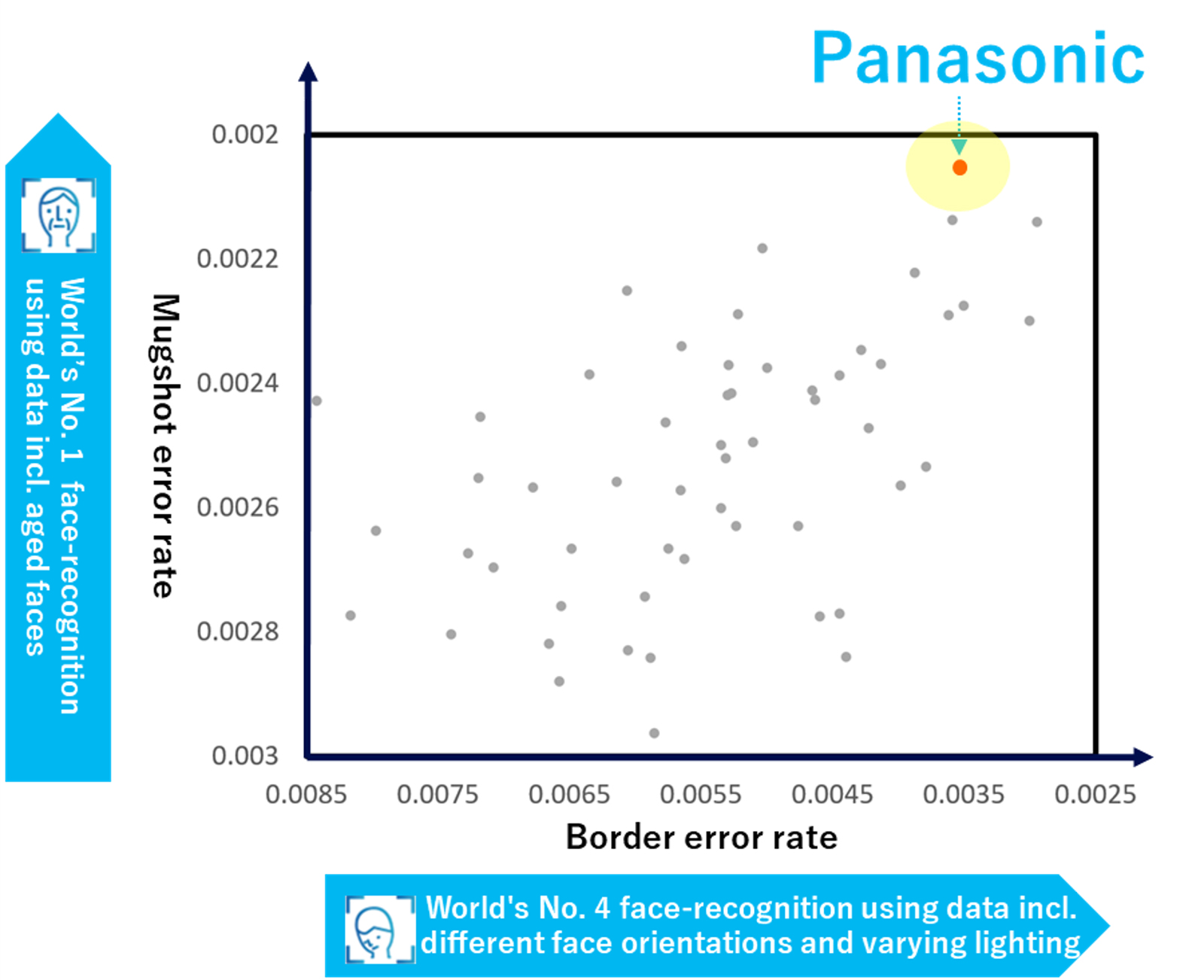 Panasonic

World's No. 1 face-recognition using data incl. aged faces

Mugshot error rate

0.002
0.0022
0.0024
0.0026
0.0028
0.003

0.0085 0.0075 0.0065 0.0055 0.0045 0.0035 0.0025

Border error rate

World's No. 4 face-recognition using data incl. different face orientations and varying lighting